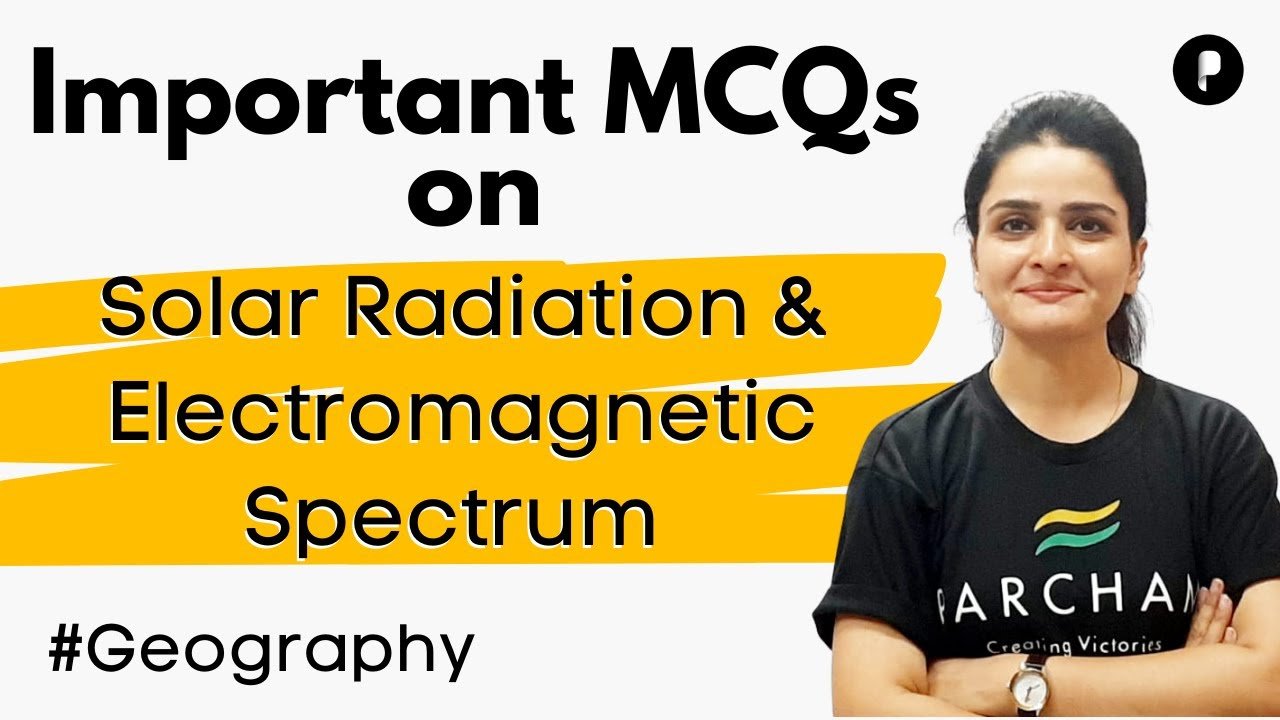 Important MCQs on

Solar Radiation & Electromagnetic Spectrum

#Geography

PARCHAM
Creating Victories